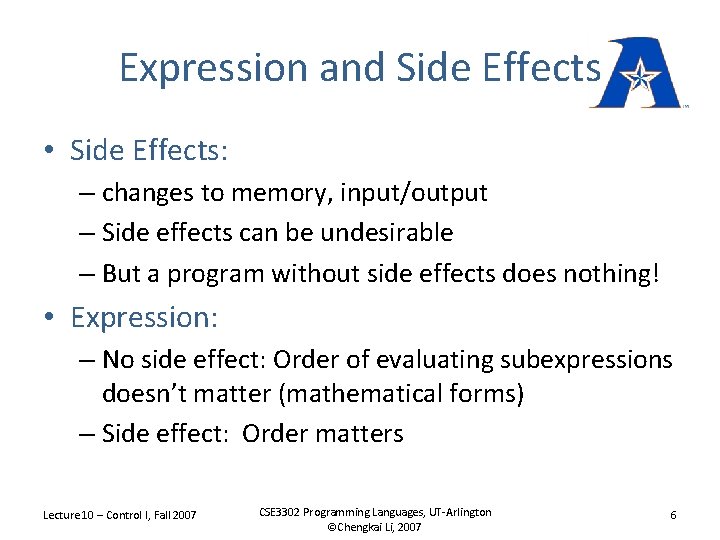 Expression and Side Effects

• Side Effects:
– changes to memory, input/output
– Side effects can be undesirable
– But a program without side effects does nothing!

• Expression:
– No side effect: Order of evaluating subexpressions doesn't matter (mathematical forms)
– Side effect: Order matters

Lecture10 – Control I, Fall 2007

CSE3302 Programming Languages, UT-Arlington
©Chengkai Li, 2007

6